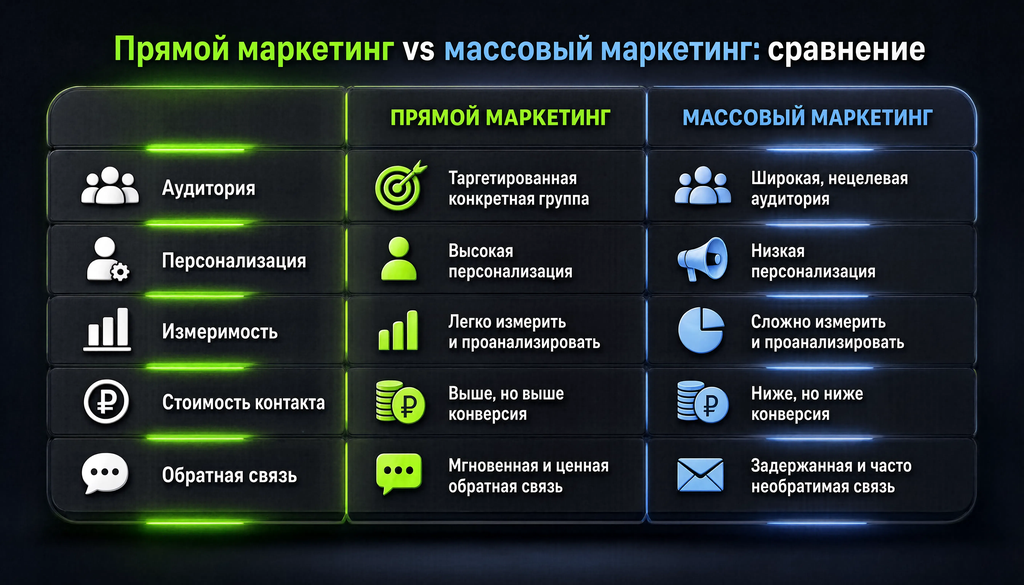 Прямой маркетинг vs массовый маркетинг: сравнение

| | ПРЯМОЙ МАРКЕТИНГ | МАССОВЫЙ МАРКЕТИНГ |
|---|---|---|
| Аудитория | Таргетированная конкретная группа | Широкая, нецелевая аудитория |
| Персонализация | Высокая персонализация | Низкая персонализация |
| Измеримость | Легко измерить и проанализировать | Сложно измерить и проанализировать |
| Стоимость контакта | Выше, но выше конверсия | Ниже, но ниже конверсия |
| Обратная связь | Мгновенная и ценная обратная связь | Задержанная и часто необратимая связь |